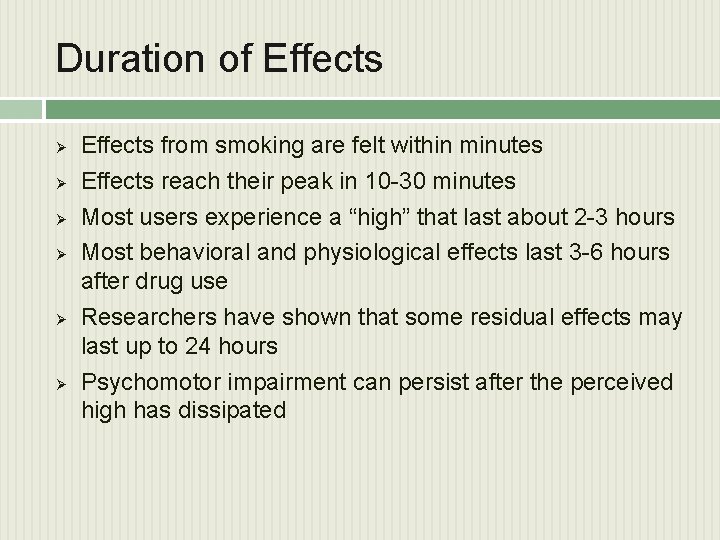 Duration of Effects

➢ Effects from smoking are felt within minutes
➢ Effects reach their peak in 10-30 minutes
➢ Most users experience a “high” that last about 2-3 hours
➢ Most behavioral and physiological effects last 3-6 hours after drug use
➢ Researchers have shown that some residual effects may last up to 24 hours
➢ Psychomotor impairment can persist after the perceived high has dissipated